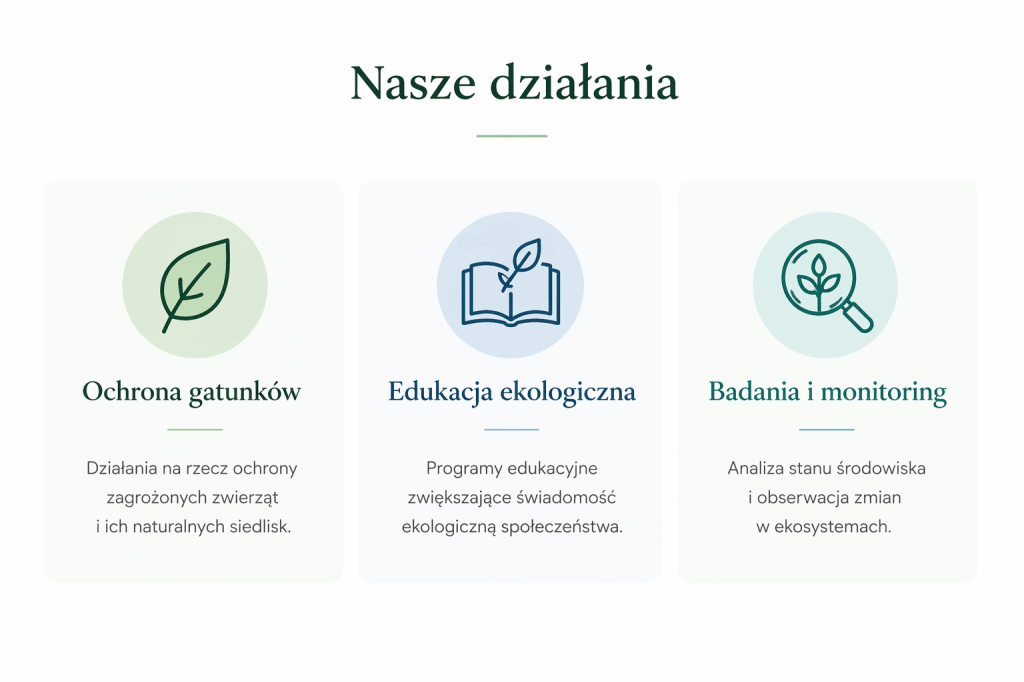 Nasze działania

Ochrona gatunków

Działania na rzecz ochrony zagrożonych zwierząt i ich naturalnych siedlisk.

Edukacja ekologiczna

Programy edukacyjne zwiększające świadomość ekologiczną społeczeństwa.

Badania i monitoring

Analiza stanu środowiska i obserwacja zmian w ekosystemach.